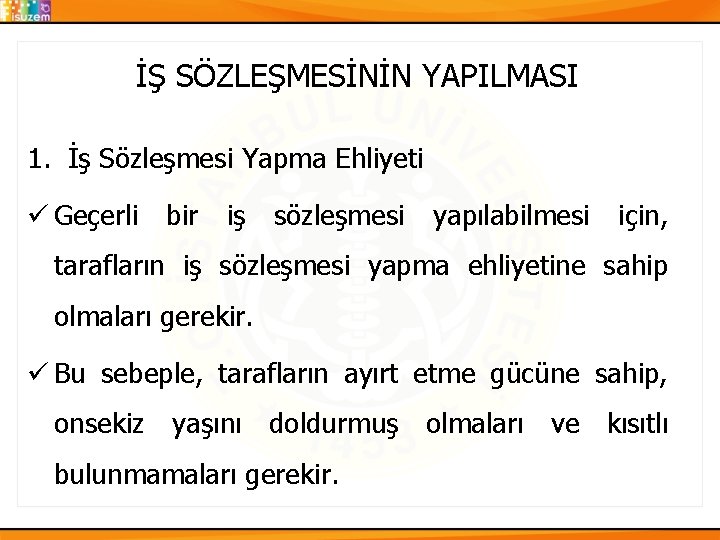 isuzem

İŞ SÖZLEŞMESİNİN YAPILMASI

1. İş Sözleşmesi Yapma Ehliyeti

✓ Geçerli bir iş sözleşmesi yapılabilmesi için, tarafların iş sözleşmesi yapma ehliyetine sahip olmaları gerekir.

✓ Bu sebeple, tarafların ayırt etme gücüne sahip, onsekiz yaşını doldurmuş olmaları ve kısıtlı bulunmamaları gerekir.